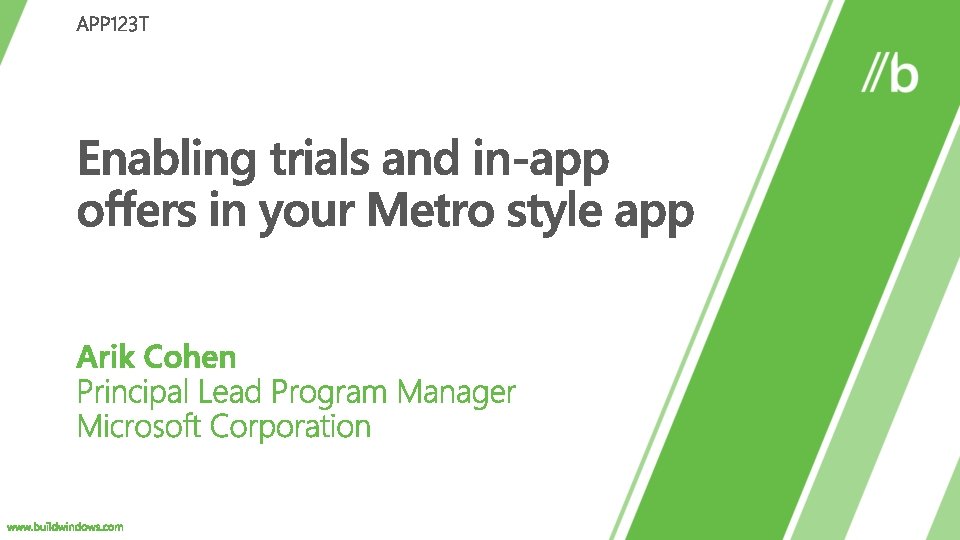 APP123T

//b

Enabling trials and in-app offers in your Metro style app

Arik Cohen
Principal Lead Program Manager
Microsoft Corporation

www.buildwindows.com